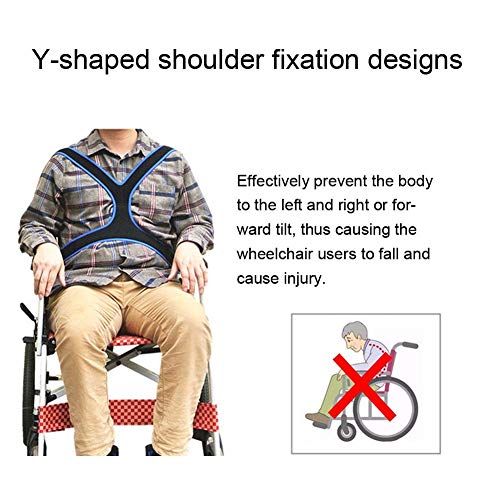 Y-shaped shoulder fixation designs

Effectively prevent the body to the left and right or forward tilt, thus causing the wheelchair users to fall and cause injury.